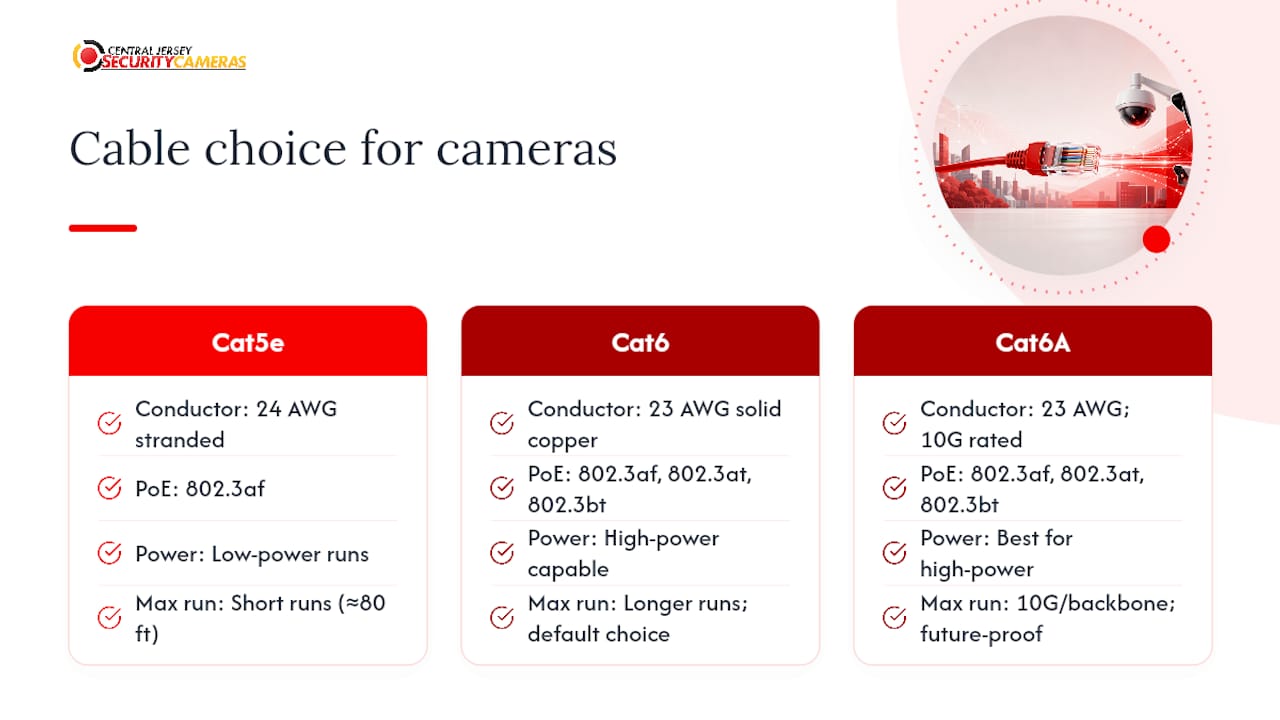 CENTRAL JERSEY SECURITY CAMERAS

Cable choice for cameras

Cat5e

Conductor: 24 AWG stranded

PoE: 802.3af

Power: Low-power runs

Max run: Short runs (≈80 ft)

Cat6

Conductor: 23 AWG solid copper

PoE: 802.3af, 802.3at, 802.3bt

Power: High-power capable

Max run: Longer runs; default choice

Cat6A

Conductor: 23 AWG; 10G rated

PoE: 802.3af, 802.3at, 802.3bt

Power: Best for high-power

Max run: 10G/backbone; future-proof